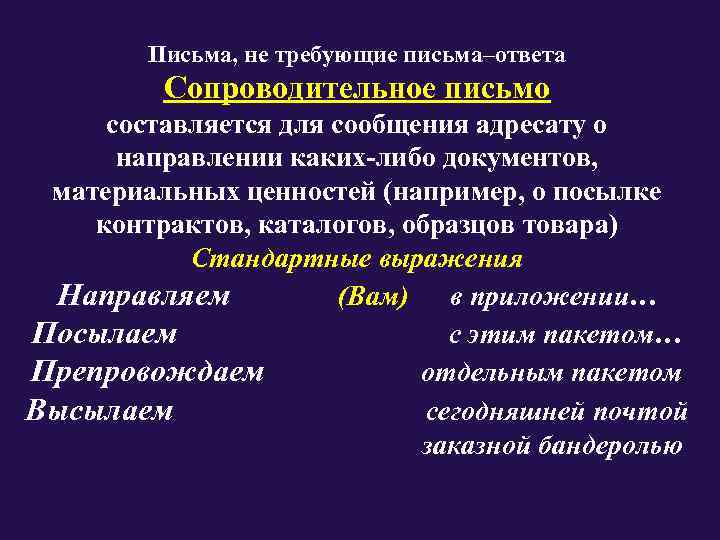 Письма, не требующие письма–ответа

Сопроводительное письмо

составляется для сообщения адресату о направлении каких-либо документов, материальных ценностей (например, о посылке контрактов, каталогов, образцов товара)

Стандартные выражения

Направляем (Вам) в приложении…
Посылаем с этим пакетом…
Препровождаем отдельным пакетом
Высылаем сегодняшней почтой
заказной бандеролью